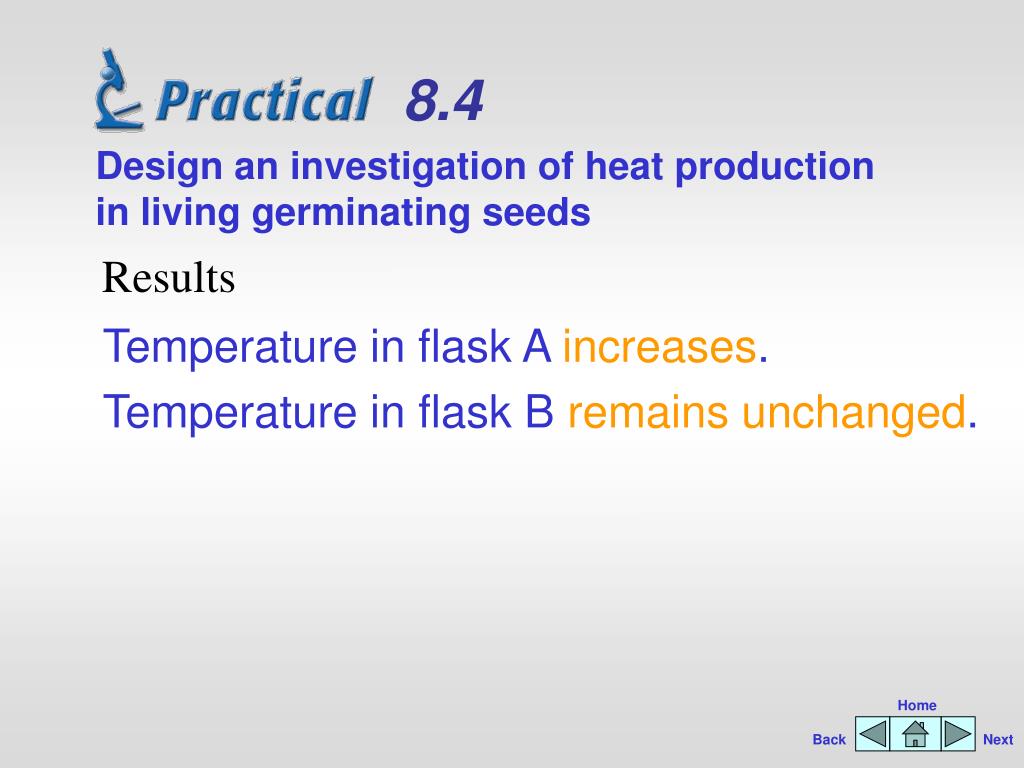 Practical 8.4

Design an investigation of heat production in living germinating seeds

Results

Temperature in flask A increases.

Temperature in flask B remains unchanged.

Home

Back Next